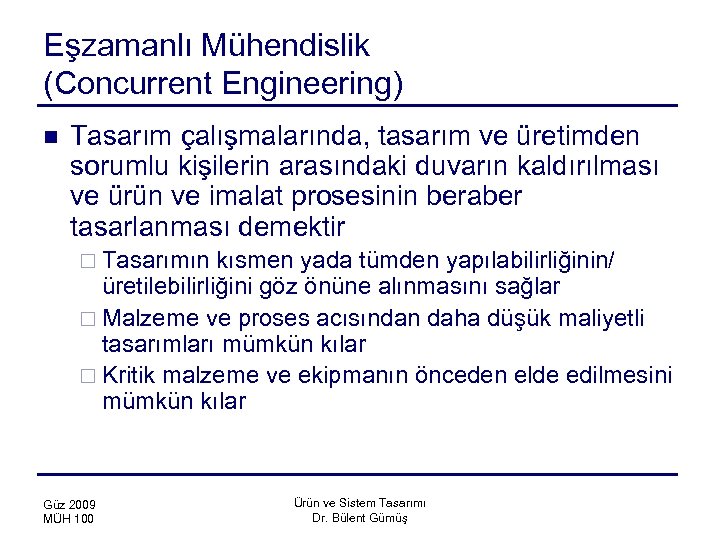 Eşzamanlı Mühendislik
(Concurrent Engineering)

■ Tasarım çalışmalarında, tasarım ve üretimden sorumlu kişilerin arasındaki duvarın kaldırılması ve ürün ve imalat prosesinin beraber tasarlanması demektir

□ Tasarımın kısmen yada tümden yapılabilirliğinin/ üretilebilirliğini göz önüne alınmasını sağlar

□ Malzeme ve proses acısından daha düşük maliyetli tasarımları mümkün kılar

□ Kritik malzeme ve ekipmanın önceden elde edilmesini mümkün kılar

Güz 2009
MÜH 100

Ürün ve Sistem Tasarımı
Dr. Bülent Gümüş